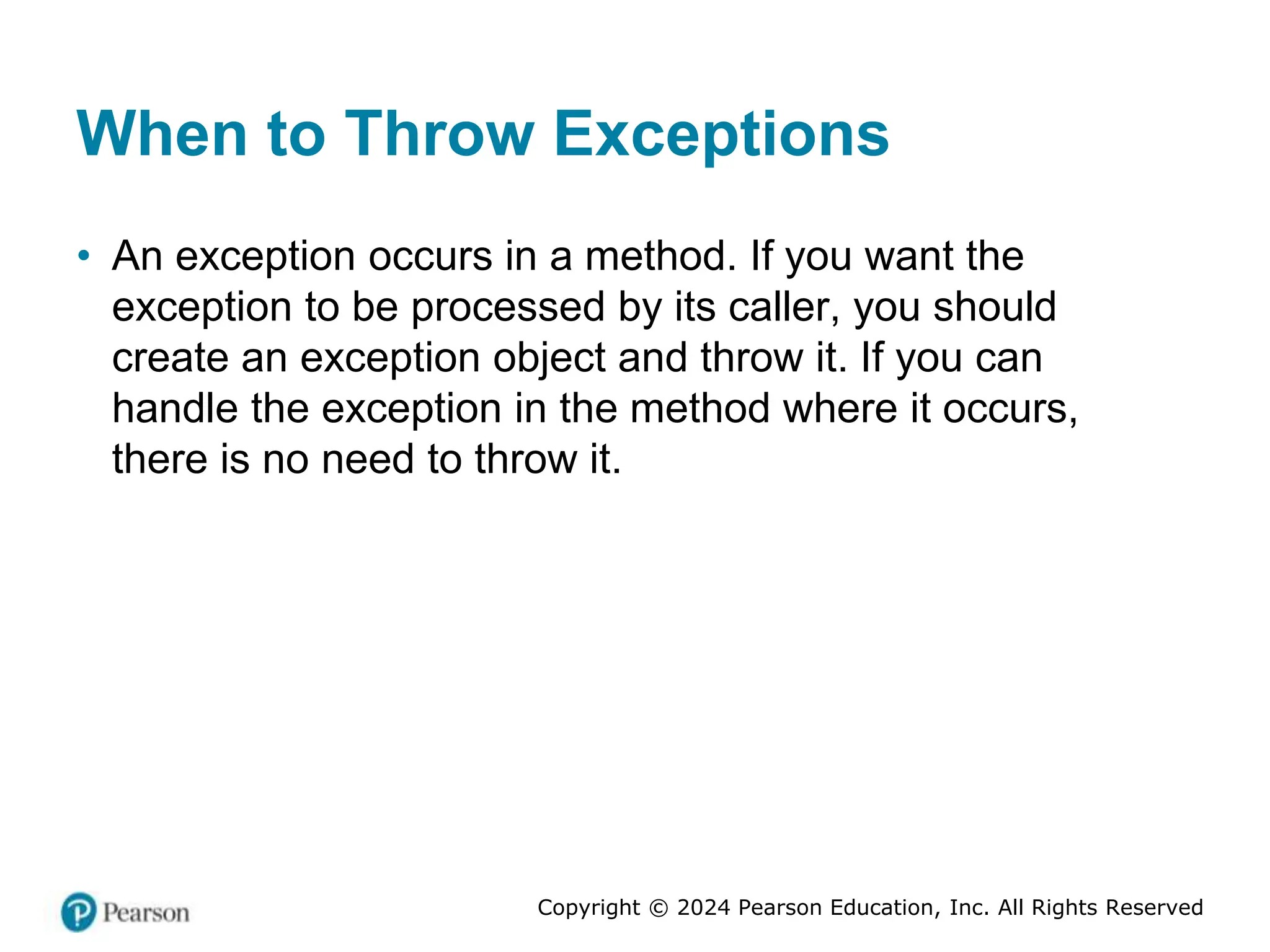 When to Throw Exceptions

• An exception occurs in a method. If you want the exception to be processed by its caller, you should create an exception object and throw it. If you can handle the exception in the method where it occurs, there is no need to throw it.

Pearson

Copyright © 2024 Pearson Education, Inc. All Rights Reserved